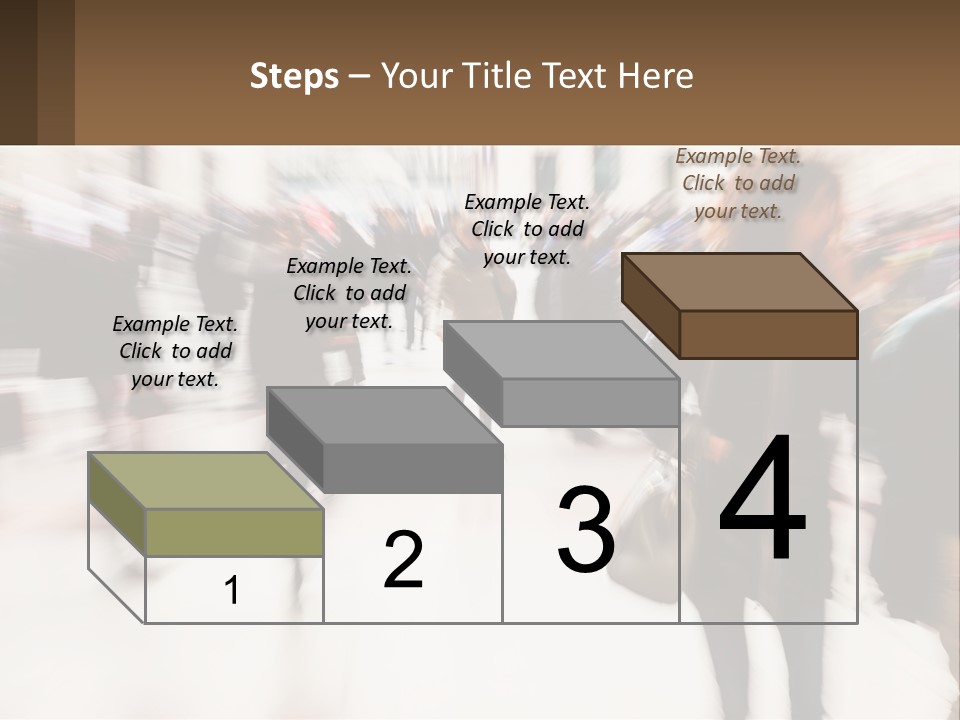 Steps – Your Title Text Here

Example Text. Click to add your text.

Example Text. Click to add your text.

Example Text. Click to add your text.

Example Text. Click to add your text.

1

2

3

4